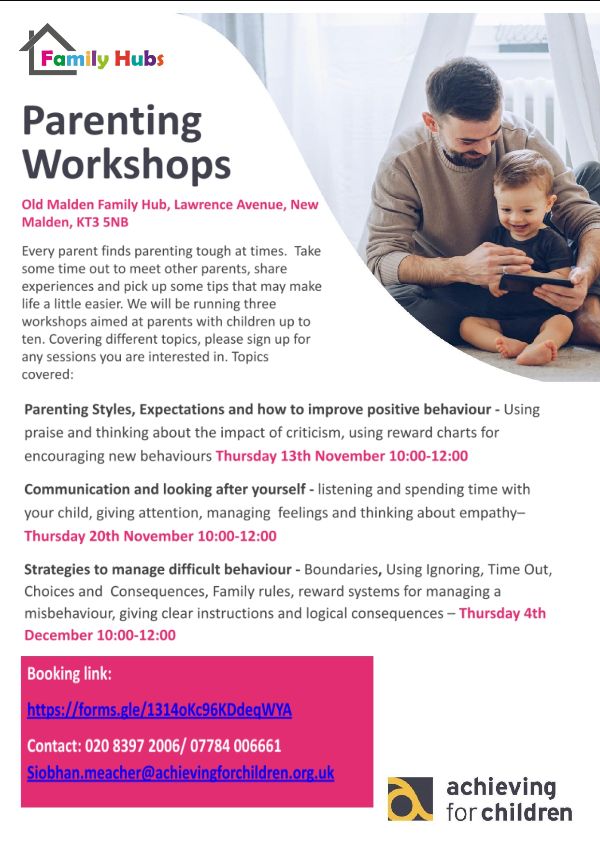 Family Hubs

Parenting Workshops

Old Malden Family Hub, Lawrence Avenue, New Malden, KT3 5NB

Every parent finds parenting tough at times. Take some time out to meet other parents, share experiences and pick up some tips that may make life a little easier. We will be running three workshops aimed at parents with children up to ten. Covering different topics, please sign up for any sessions you are interested in. Topics covered:

Parenting Styles, Expectations and how to improve positive behaviour - Using praise and thinking about the impact of criticism, using reward charts for encouraging new behaviours Thursday 13th November 10:00-12:00

Communication and looking after yourself - listening and spending time with your child, giving attention, managing feelings and thinking about empathy– Thursday 20th November 10:00-12:00

Strategies to manage difficult behaviour - Boundaries, Using Ignoring, Time Out, Choices and Consequences, Family rules, reward systems for managing a misbehaviour, giving clear instructions and logical consequences – Thursday 4th December 10:00-12:00

Booking link:

https://forms.gle/1314oKc96KDdeqWYA

Contact: 020 8397 2006/ 07784 006661

Siobhan.meacher@achievingforchildren.org.uk

achieving for children